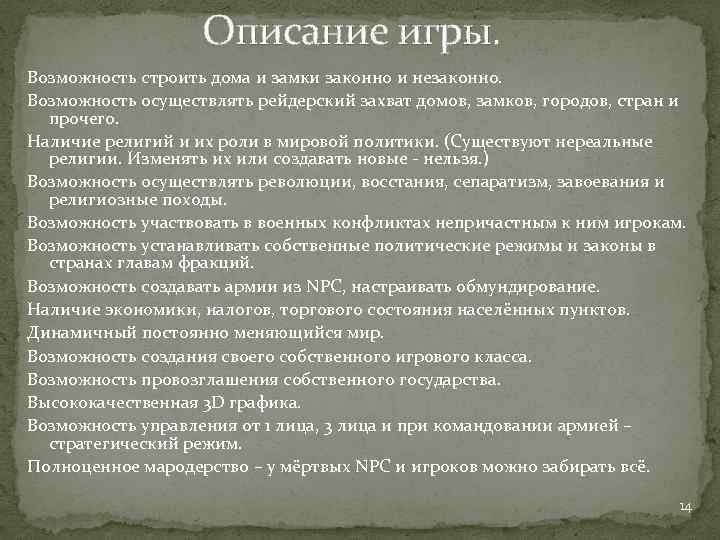 Описание игры.

Возможность строить дома и замки законно и незаконно.

Возможность осуществлять рейдерский захват домов, замков, городов, стран и прочего.

Наличие религий и их роли в мировой политики. (Существуют нереальные религии. Изменять их или создавать новые - нельзя.)

Возможность осуществлять революции, восстания, сепаратизм, завоевания и религиозные походы.

Возможность участвовать в военных конфликтах непричастным к ним игрокам.

Возможность устанавливать собственные политические режимы и законы в странах главам фракций.

Возможность создавать армии из NPC, настраивать обмундирование.

Наличие экономики, налогов, торгового состояния населённых пунктов.

Динамичный постоянно меняющийся мир.

Возможность создания своего собственного игрового класса.

Возможность провозглашения собственного государства.

Высококачественная 3D графика.

Возможность управления от 1 лица, 3 лица и при командовании армией – стратегический режим.

Полноценное мародерство – у мёртвых NPC и игроков можно забирать всё.

14